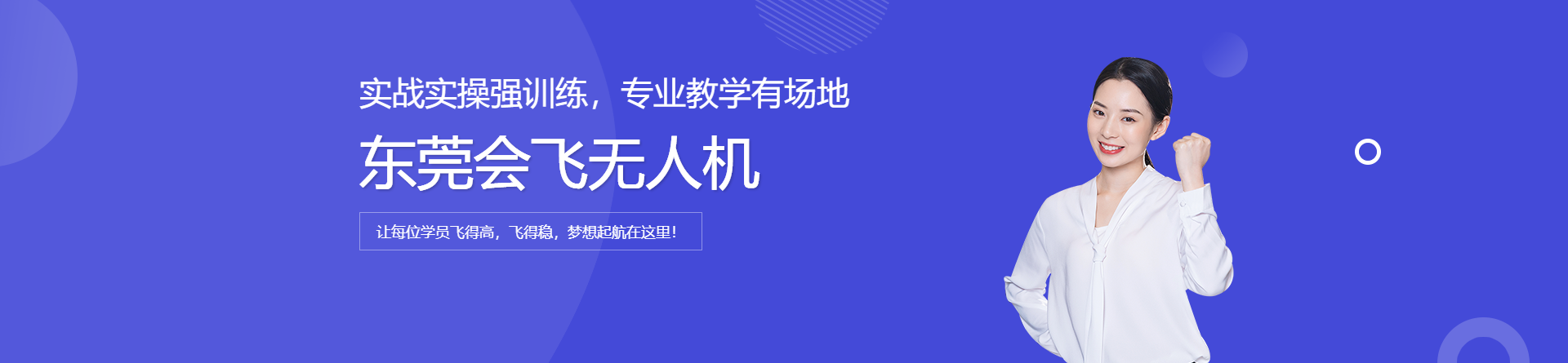 实战实操强训练，专业教学有场地

东莞会飞无人机

让每位学员飞得高，飞得稳，梦想起航在这里！